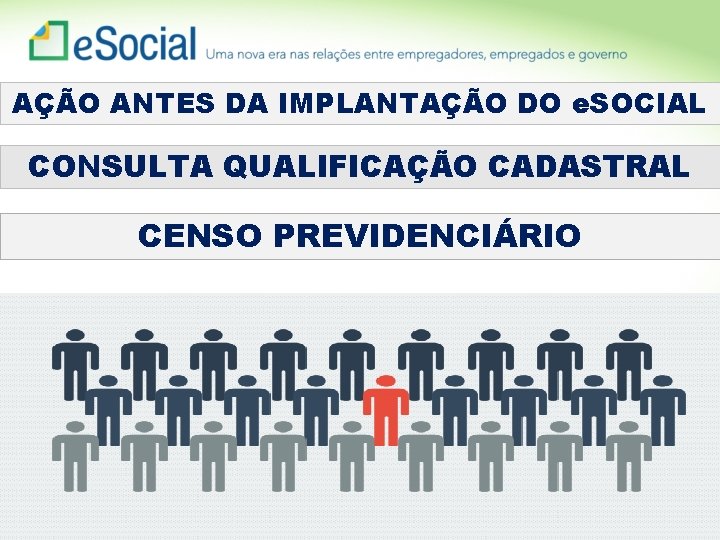 eSocial Uma nova era nas relações entre empregadores, empregados e governo

AÇÃO ANTES DA IMPLANTAÇÃO DO eSOCIAL

CONSULTA QUALIFICAÇÃO CADASTRAL

CENSO PREVIDENCIÁRIO